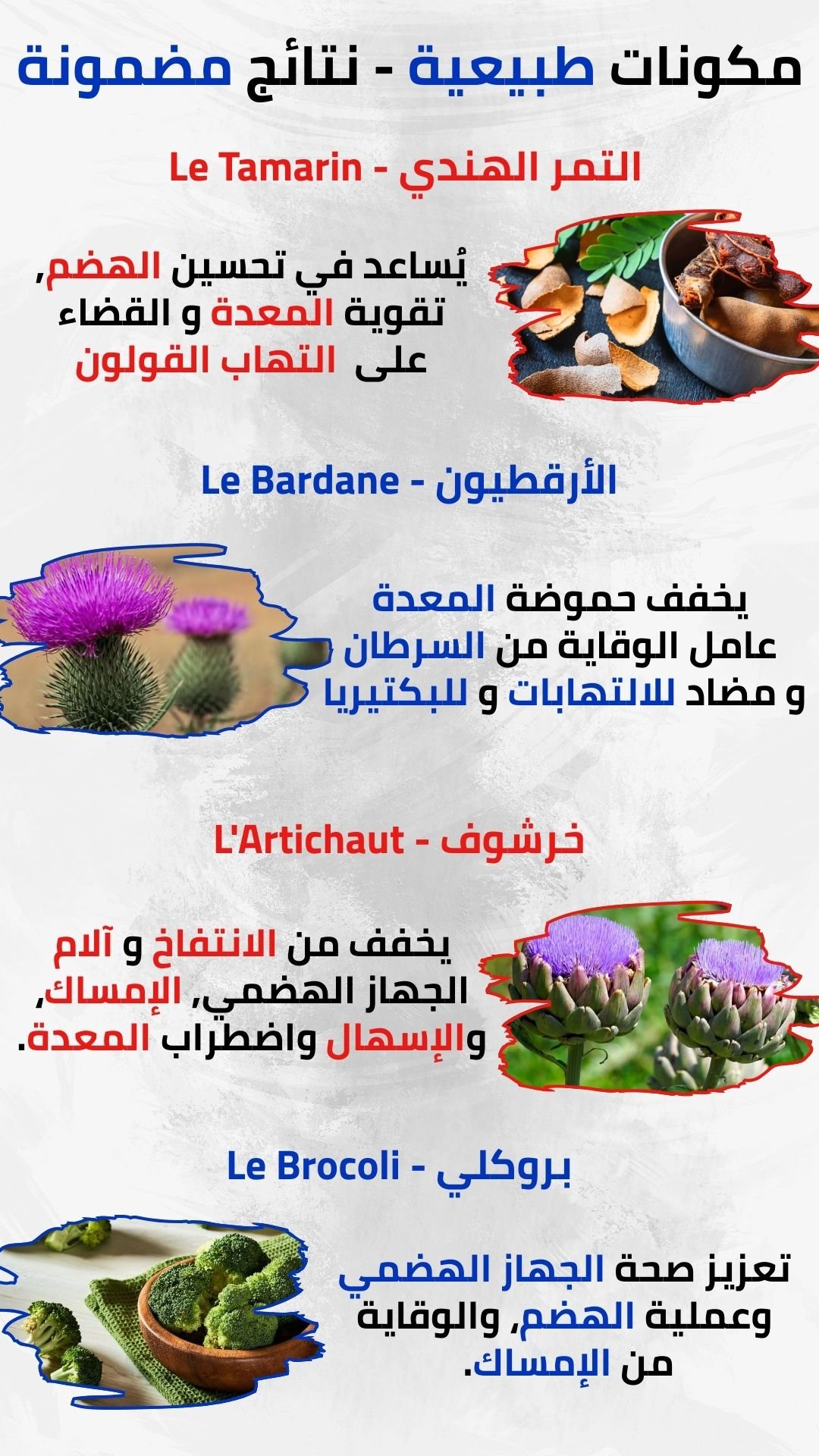 مكونات طبيعية - نتائج مضمونة

التمر الهندي - Le Tamarin

يُساعد في تحسين الهضم, تقوية المعدة و القضاء على التهاب القولون

الأرقطيون - Le Bardane

يخفف حموضة المعدة
عامل الوقاية من السرطان
و مضاد للالتهابات و للبكتيريا

خرشوف - L'Artichaut

يخفف من الانتفاخ و آلام الجهاز الهضمي, الإمساك, والإسهال واضطراب المعدة.

بروكلي - Le Brocoli

تعزيز صحة الجهاز الهضمي وعملية الهضم, والوقاية من الإمساك.